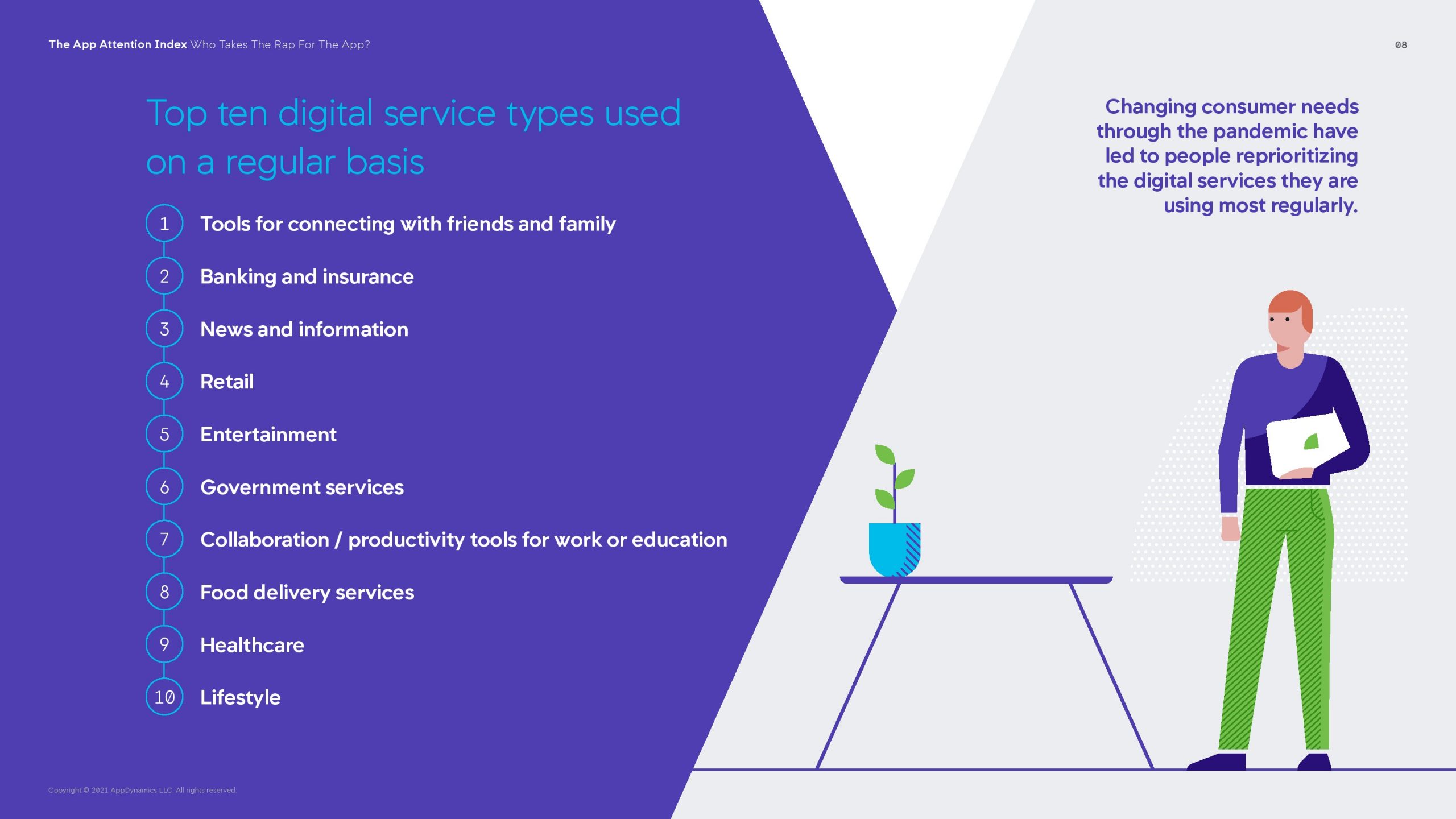 The App Attention Index Who Takes The Rap For The App?

08

Top ten digital service types used on a regular basis

1 Tools for connecting with friends and family

2 Banking and insurance

3 News and information

4 Retail

5 Entertainment

6 Government services

7 Collaboration / productivity tools for work or education

8 Food delivery services

9 Healthcare

10 Lifestyle

Changing consumer needs through the pandemic have led to people reprioritizing the digital services they are using most regularly.

Copyright © 2021 AppDynamics LLC. All rights reserved.